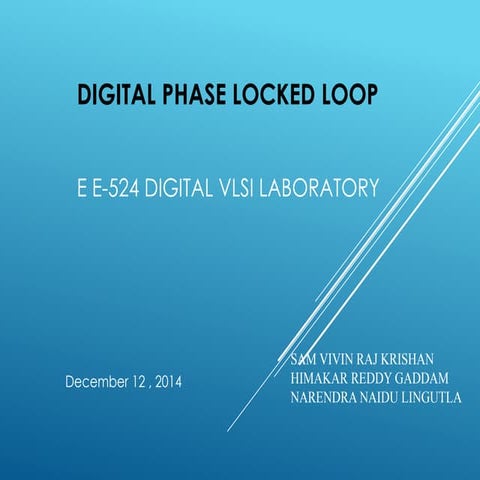 DIGITAL PHASE LOCKED LOOP

E E-524 DIGITAL VLSI LABORATORY

December 12 , 2014

SAM VIVIN RAJ KRISHAN
HIMAKAR REDDY GADDAM
NARENDRA NAIDU LINGUTLA